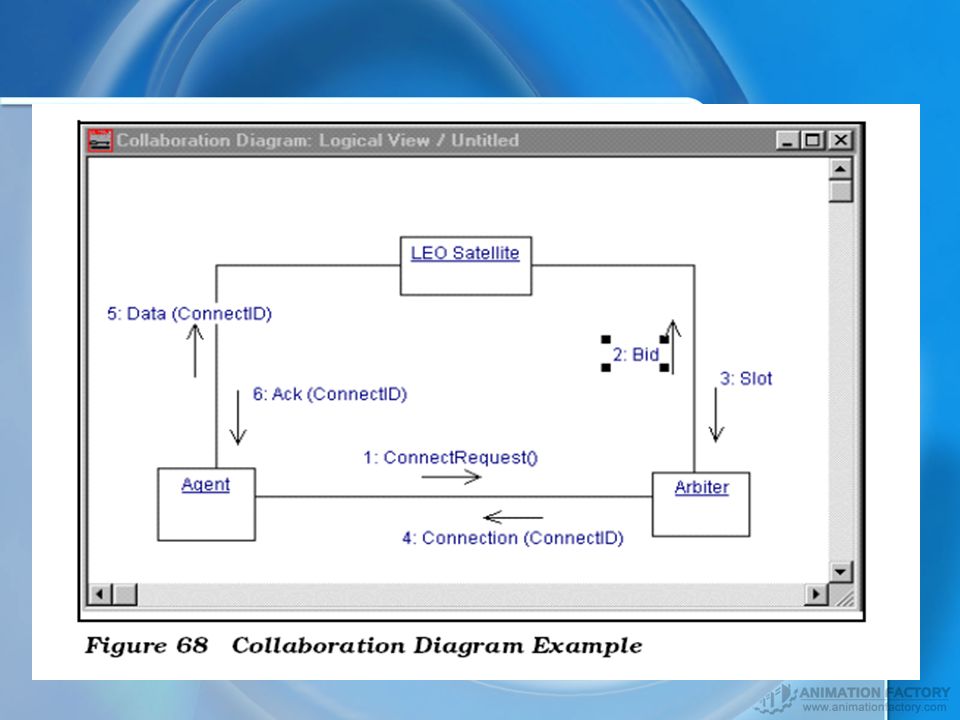 Collaboration Diagram: Logical View / Untitled

LEO Satellite

5: Data (ConnectID)

2: Bid

3: Slot

6: Ack (ConnectID)

1: ConnectRequest()

Agent

Arbiter

4: Connection (ConnectID)

Figure 68 Collaboration Diagram Example

ANIMATION FACTORY
www.animationfactory.com